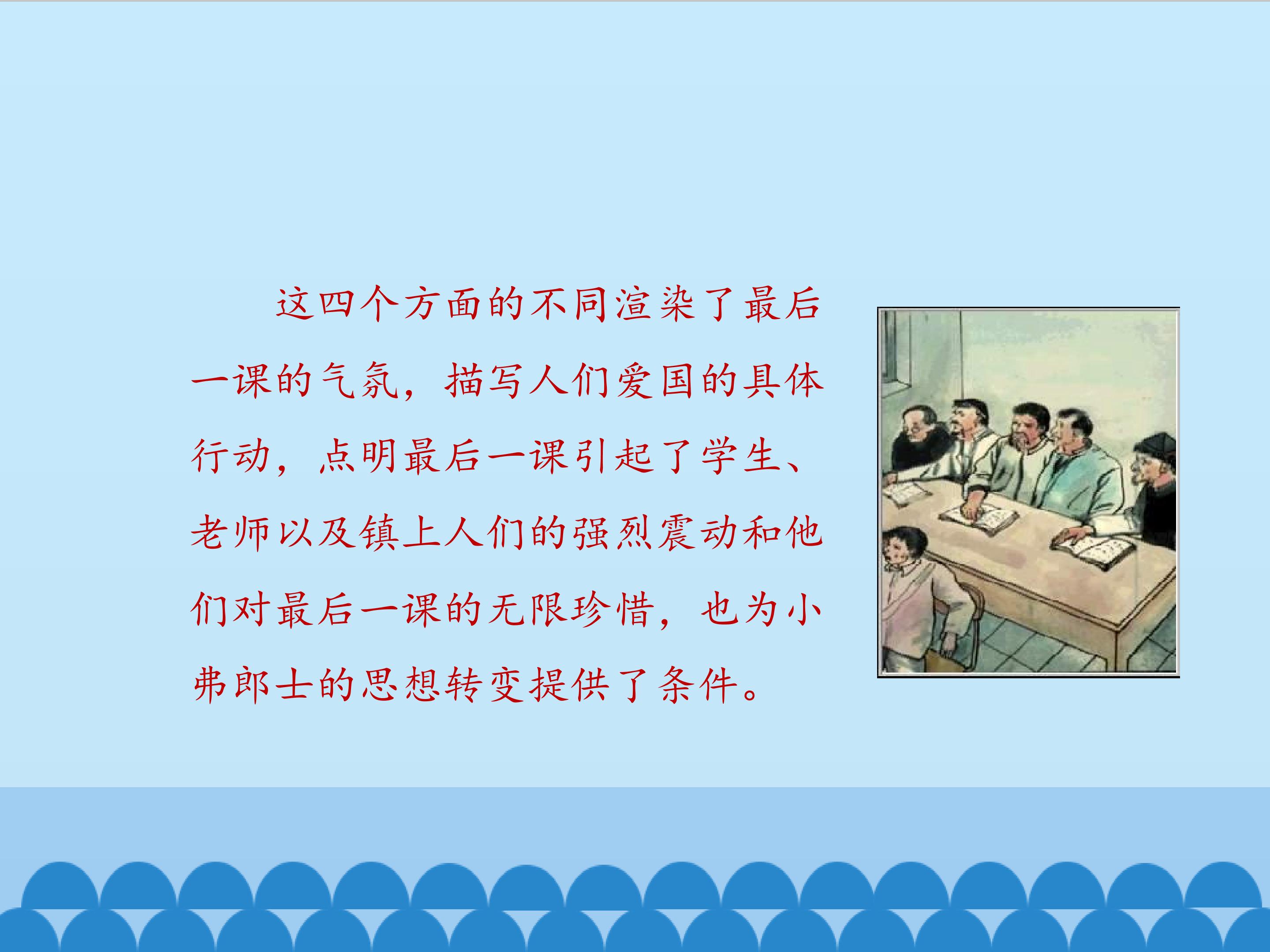 这四个方面的不同渲染了最后一课的气氛，描写人们爱国的具体行动，点明最后一课引起了学生、老师以及镇上人们的强烈震动和他们对最后一课的无限珍惜，也为小弗郎士的思想转变提供了条件。